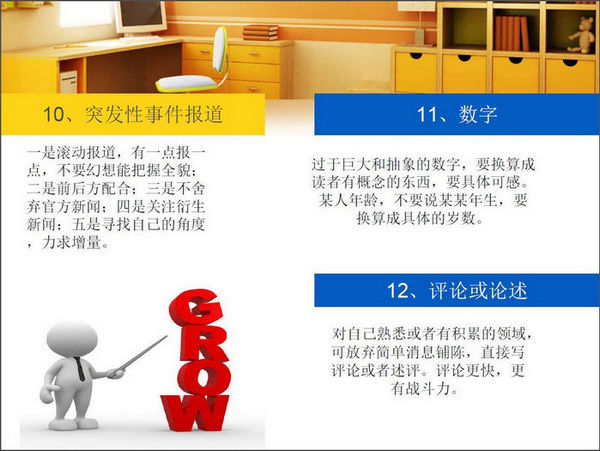 10、突发性事件报道

一是滚动报道，有一点报一点，不要幻想能把握全貌；二是前后方配合；三是不舍弃官方新闻；四是关注衍生新闻；五是寻找自己的角度，力求增量。

GROW

11、数字

过于巨大和抽象的数字，要换算成读者有概念的东西，要具体可感。某人年龄，不要说某某年生，要换算成具体的岁数。

12、评论或论述

对自己熟悉或者有积累的领域，可放弃简单消息铺陈，直接写评论或者述评。评论更快，更有战斗力。